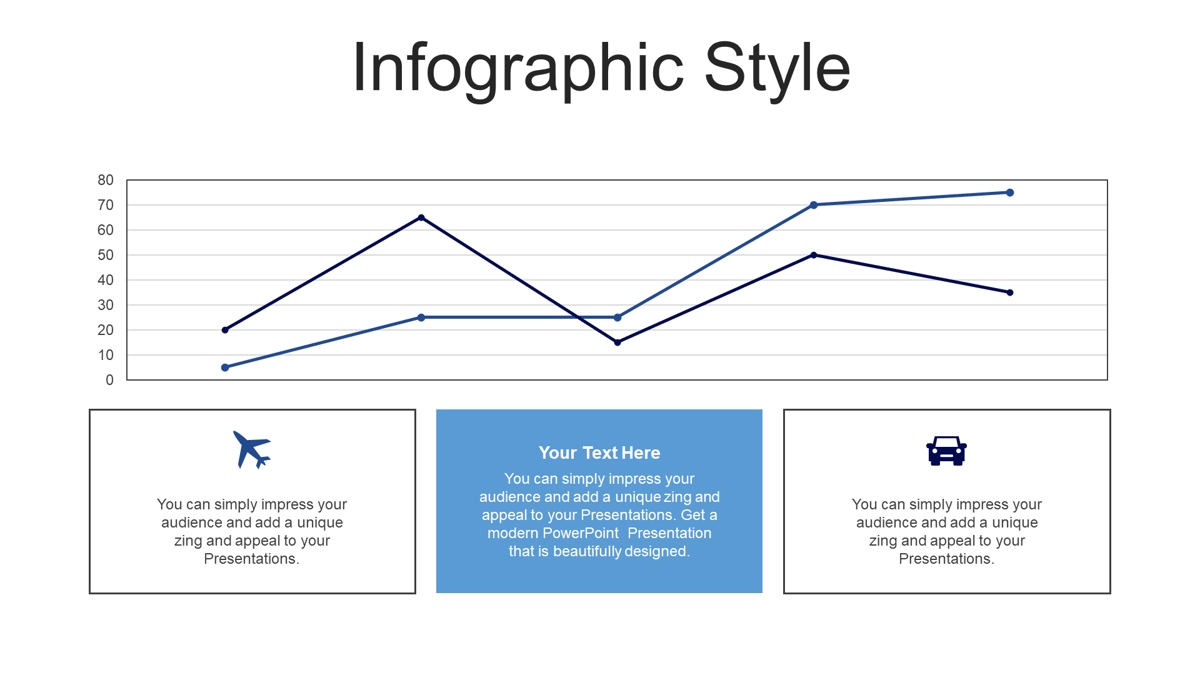 Infographic Style

80
70
60
50
40
30
20
10
0

You can simply impress your audience and add a unique zing and appeal to your Presentations.

Your Text Here

You can simply impress your audience and add a unique zing and appeal to your Presentations. Get a modern PowerPoint Presentation that is beautifully designed.

You can simply impress your audience and add a unique zing and appeal to your Presentations.